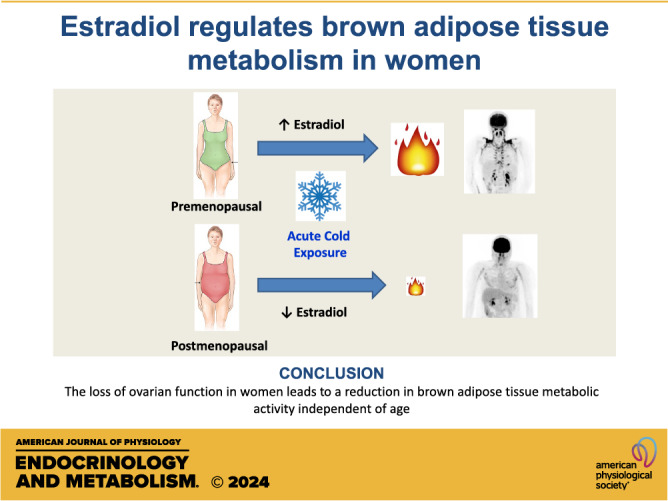 Estradiol regulates brown adipose tissue metabolism in women

↑ Estradiol

Premenopausal

Acute Cold Exposure

↓ Estradiol

Postmenopausal

CONCLUSION

The loss of ovarian function in women leads to a reduction in brown adipose tissue metabolic activity independent of age

AMERICAN JOURNAL OF PHYSIOLOGY

ENDOCRINOLOGY AND METABOLISM. © 2024

american physiological society